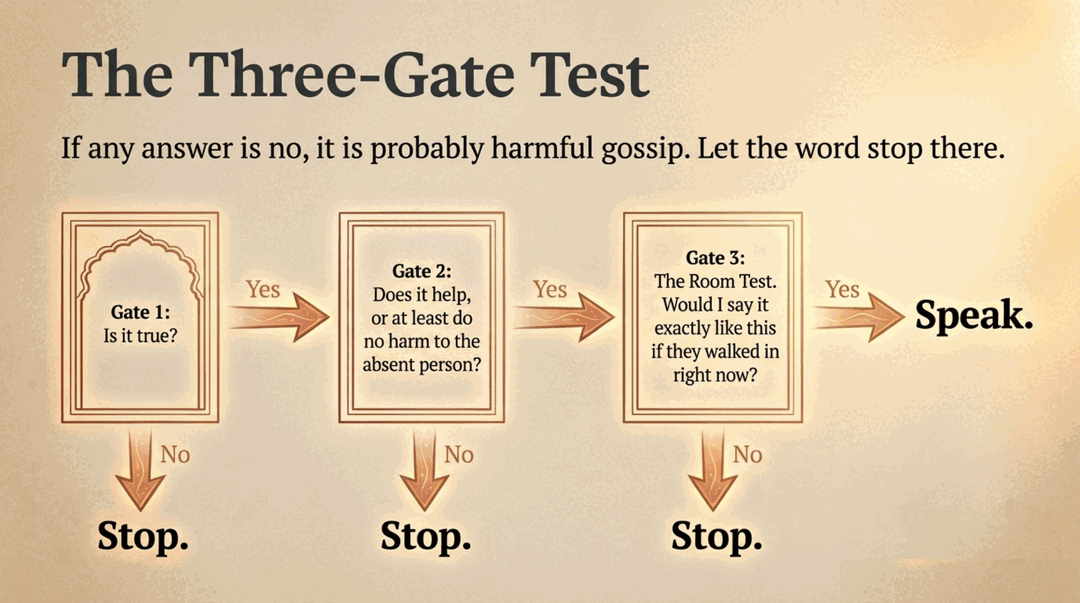 The Three-Gate Test

If any answer is no, it is probably harmful gossip. Let the word stop there.

Gate 1:
Is it true?

Yes

Gate 2:
Does it help, or at least do no harm to the absent person?

Yes

Gate 3:
The Room Test. Would I say it exactly like this if they walked in right now?

Yes

Speak.

No

Stop.

No

Stop.

No

Stop.